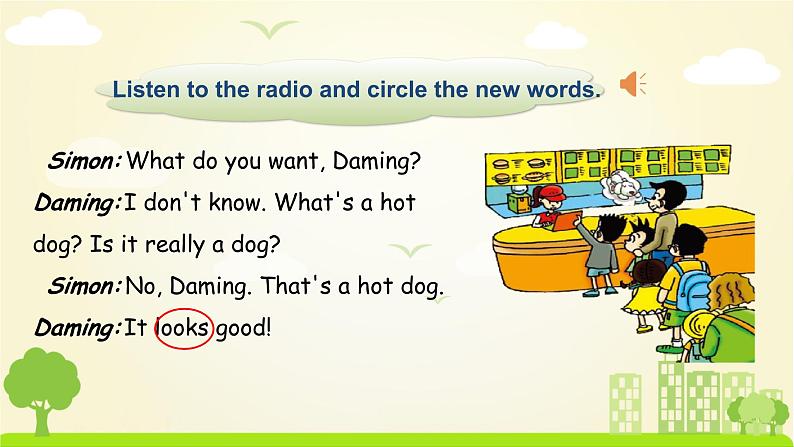 Listen to the radio and circle the new words.

Simon: What do you want, Daming?

Daming: I don't know. What's a hot dog? Is it really a dog?

Simon: No, Daming. That's a hot dog.

Daming: It looks good!